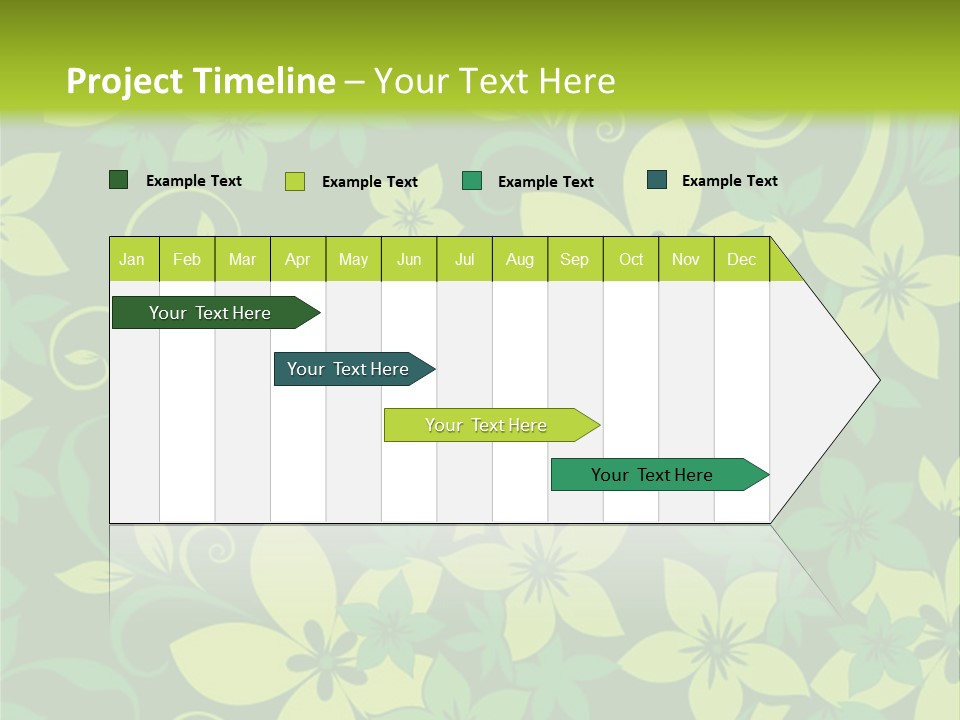 Project Timeline – Your Text Here

Example Text
Example Text
Example Text
Example Text

| Jan | Feb | Mar | Apr | May | Jun | Jul | Aug | Sep | Oct | Nov | Dec |
|---|---|---|---|---|---|---|---|---|---|---|---|

Your Text Here

Your Text Here

Your Text Here

Your Text Here